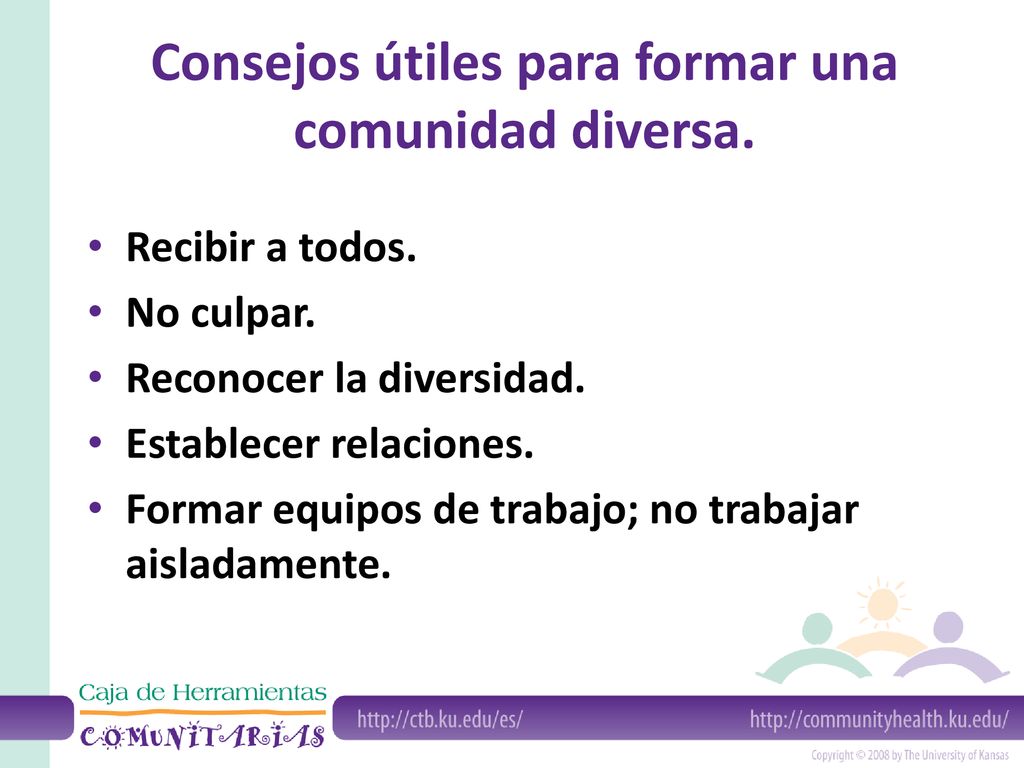 Consejos útiles para formar una comunidad diversa.

• Recibir a todos.
• No culpar.
• Reconocer la diversidad.
• Establecer relaciones.
• Formar equipos de trabajo; no trabajar aisladamente.

Caja de Herramientas
COMUNITARIAS

http://ctb.ku.edu/es/

http://communityhealth.ku.edu/

Copyright © 2008 by The University of Kansas